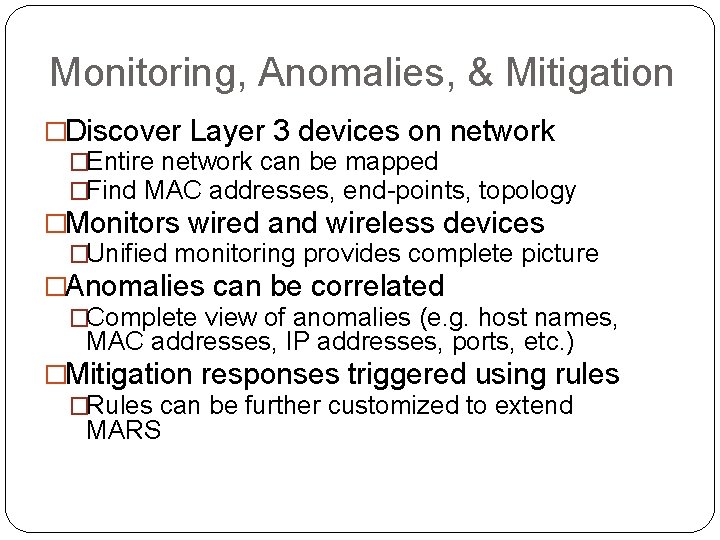 Monitoring, Anomalies, & Mitigation

□Discover Layer 3 devices on network
□Entire network can be mapped
□Find MAC addresses, end-points, topology

□Monitors wired and wireless devices
□Unified monitoring provides complete picture

□Anomalies can be correlated
□Complete view of anomalies (e.g. host names, MAC addresses, IP addresses, ports, etc.)

□Mitigation responses triggered using rules
□Rules can be further customized to extend MARS